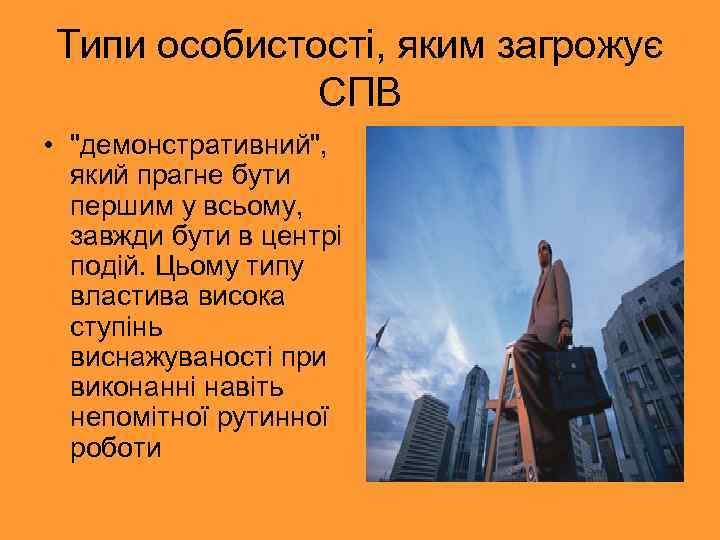 Типи особистості, яким загрожує СПВ

• "демонстративний", який прагне бути першим у всьому, завжди бути в центрі подій. Цьому типу властива висока ступінь виснажуваності при виконанні навіть непомітної рутинної роботи